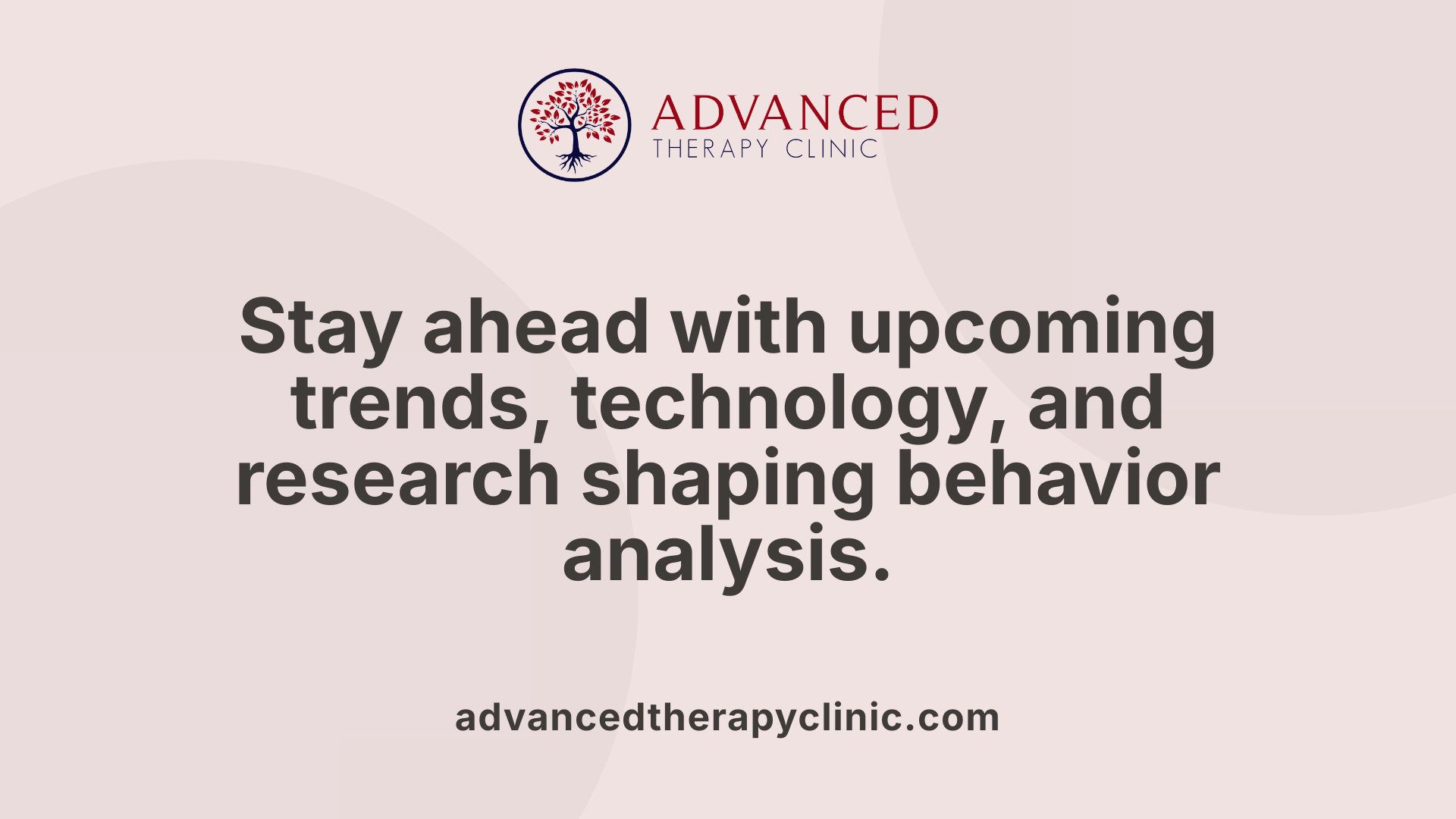 ADVANCED
THERAPY CLINIC

Stay ahead with upcoming trends, technology, and research shaping behavior analysis.

advancedtherapyclinic.com